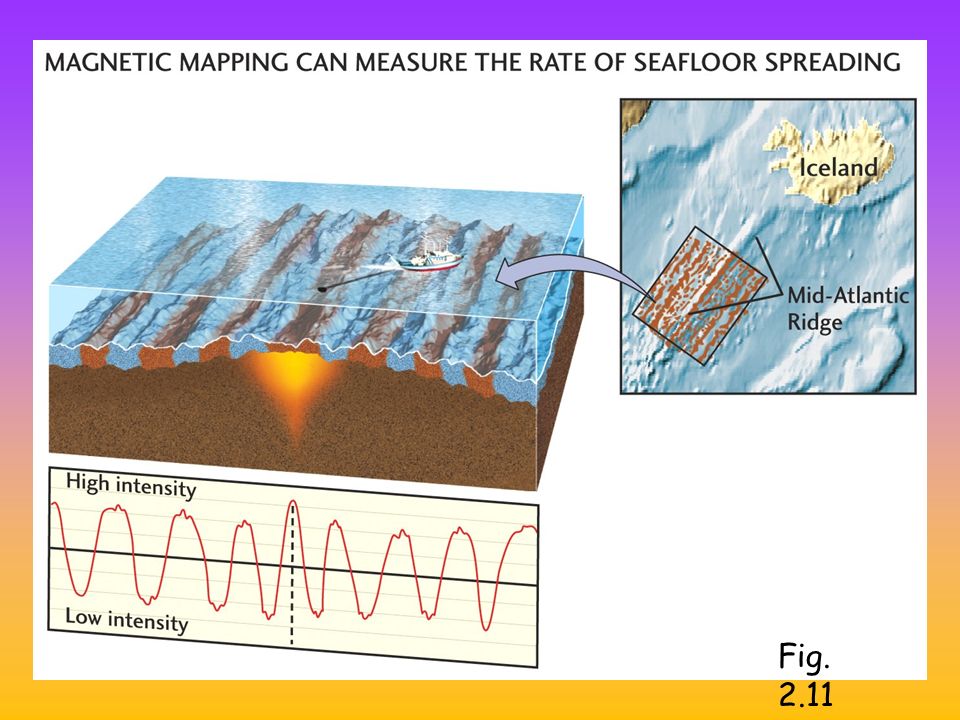 MAGNETIC MAPPING CAN MEASURE THE RATE OF SEAFLOOR SPREADING

Iceland

Mid-Atlantic Ridge

High intensity

Low intensity

Fig. 2.11